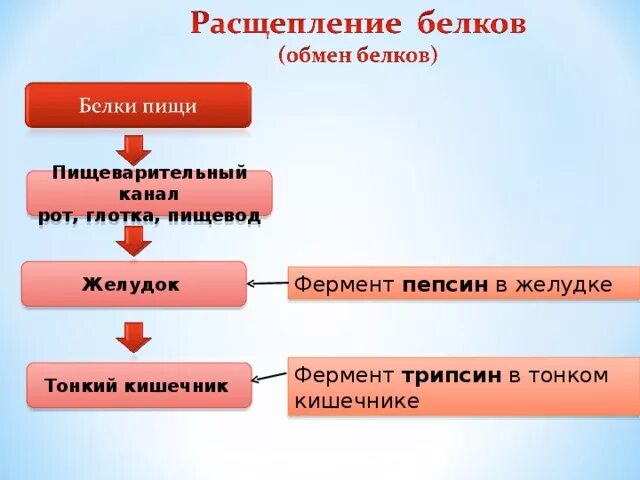 Расщепление белков
(обмен белков)

Белки пищи

Пищеварительный канал
рот, глотка, пищевод

Желудок

Фермент пепсин в желудке

Тонкий кишечник

Фермент трипсин в тонком кишечнике